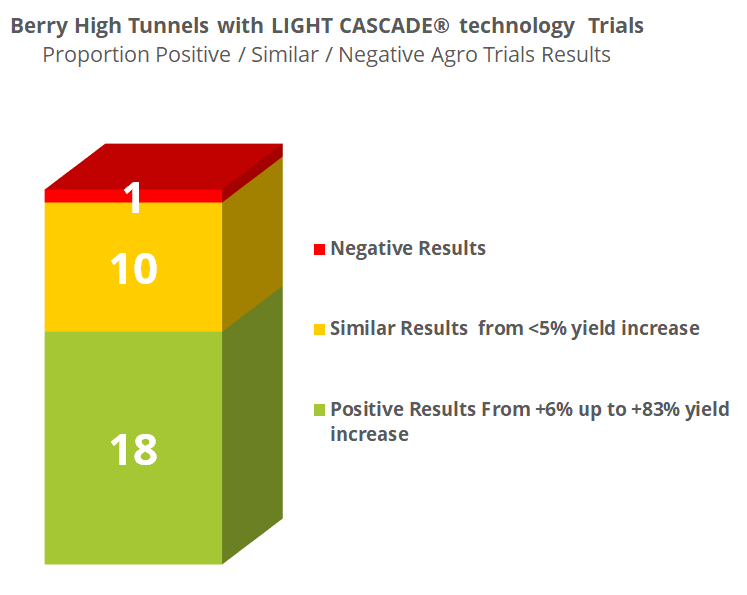 Berry High Tunnels with LIGHT CASCADE® technology Trials
Proportion Positive / Similar / Negative Agro Trials Results

1
10
18

Negative Results

Similar Results from <5% yield increase

Positive Results From +6% up to +83% yield increase